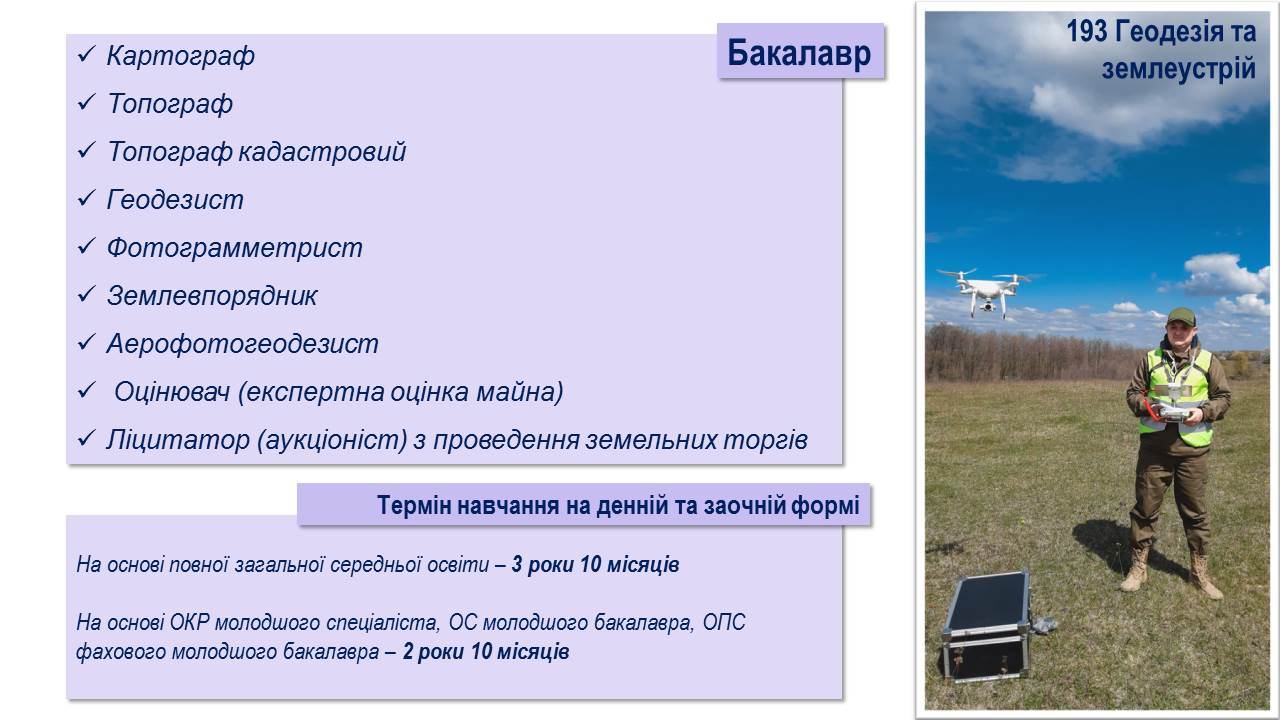 Бакалавр

✓ Картограф
✓ Топограф
✓ Топограф кадастровий
✓ Геодезист
✓ Фотограмметрист
✓ Землевпорядник
✓ Аерофотогеодезист
✓ Оцінювач (експертна оцінка майна)
✓ Ліцитатор (аукціоніст) з проведення земельних торгів

Термін навчання на денній та заочній формі

На основі повної загальної середньої освіти – 3 роки 10 місяців

На основі ОКР молодшого спеціаліста, ОС молодшого бакалавра, ОПС фахового молодшого бакалавра – 2 роки 10 місяців

193 Геодезія та землеустрій